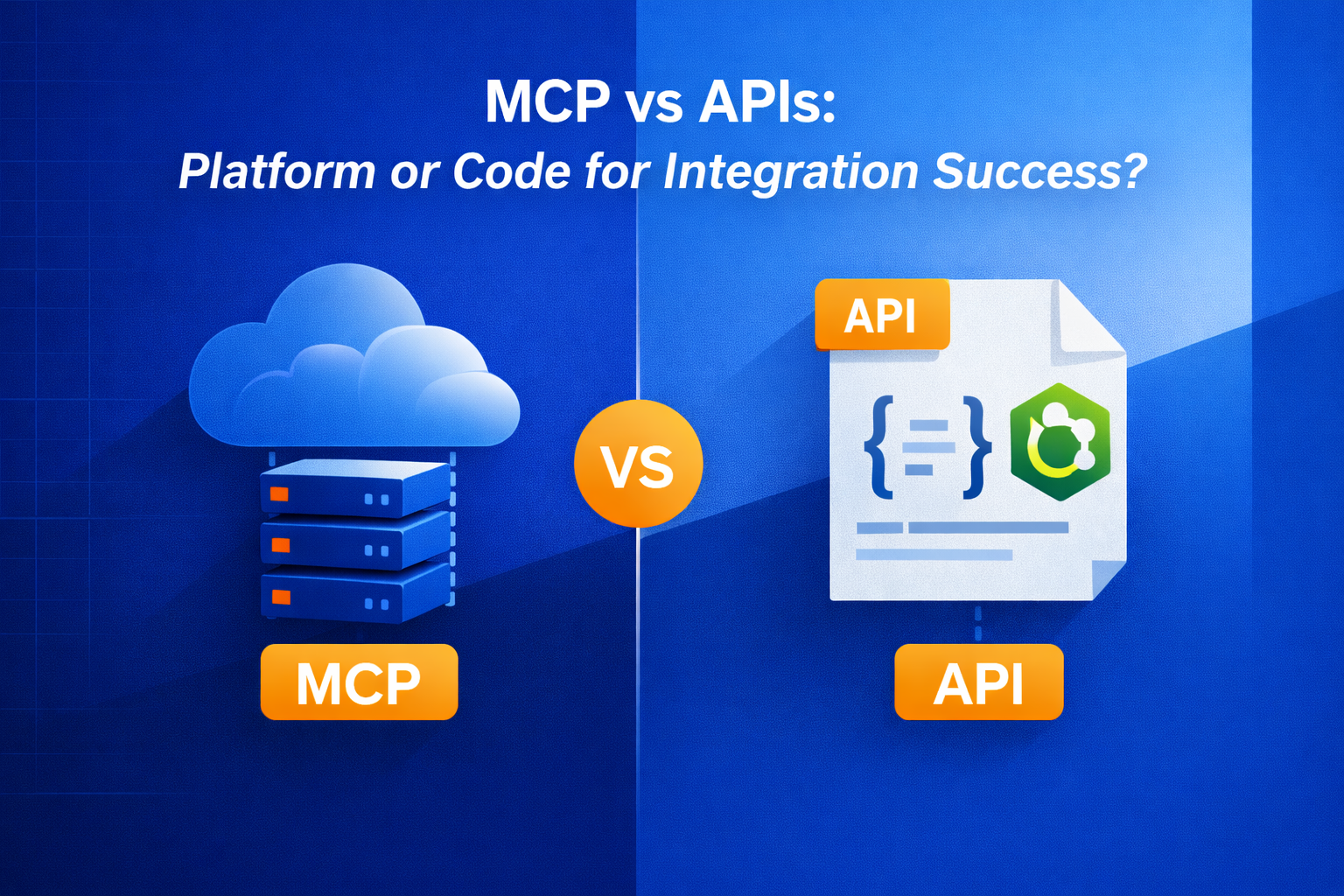 MCP vs APIs:
Platform or Code for Integration Success?

API

VS

MCP

API